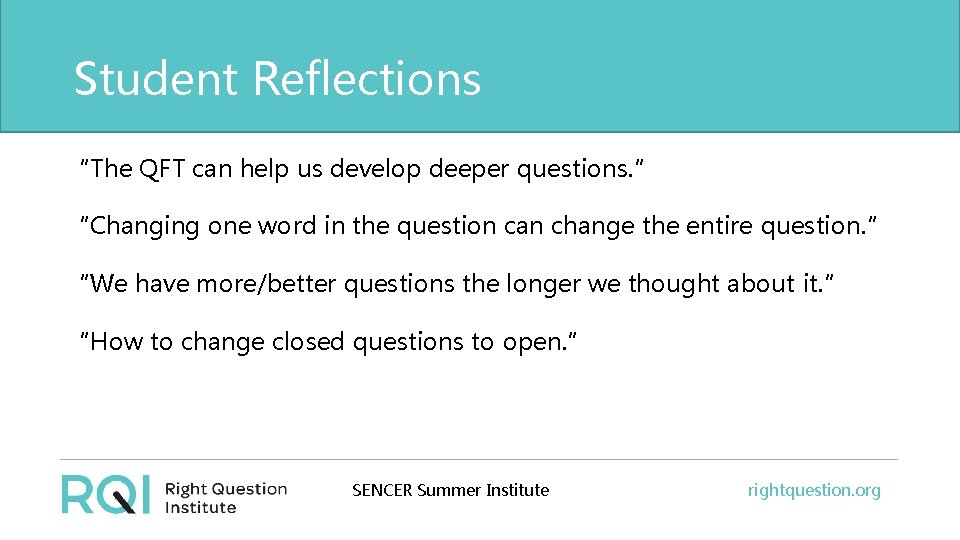 Student Reflections

"The QFT can help us develop deeper questions."

"Changing one word in the question can change the entire question."

"We have more/better questions the longer we thought about it."

"How to change closed questions to open."

RQI Right Question Institute

SENCER Summer Institute

rightquestion.org